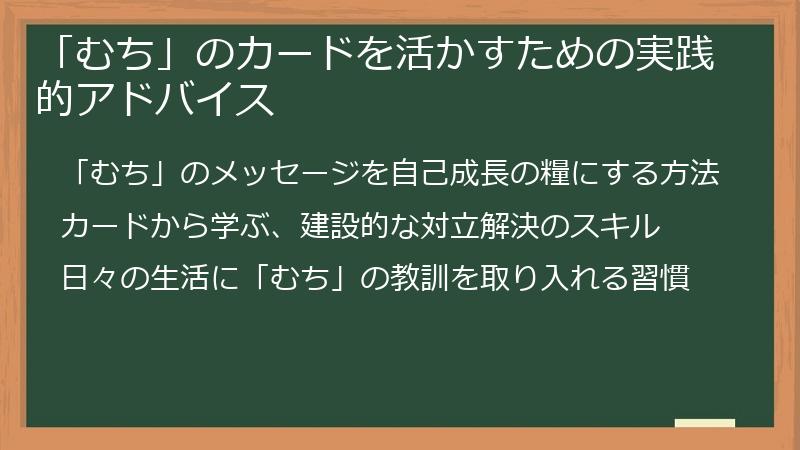 「むち」のカードを活かすための実践的アドバイス

「むち」のメッセージを自己成長の糧にする方法

カードから学ぶ、建設的な対立解決のスキル

日々の生活に「むち」の教訓を取り入れる習慣